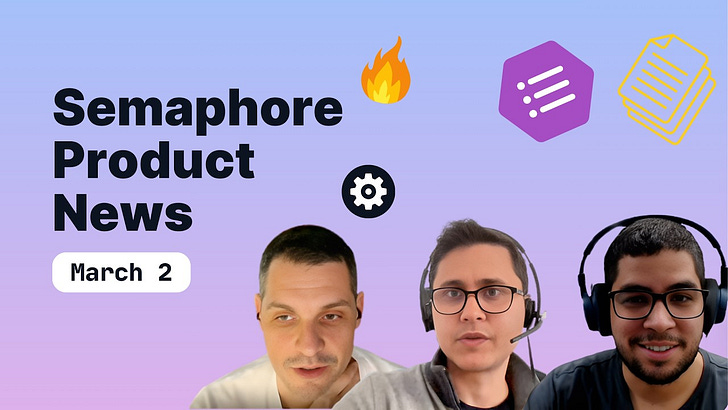 Semaphore Product News

March 2